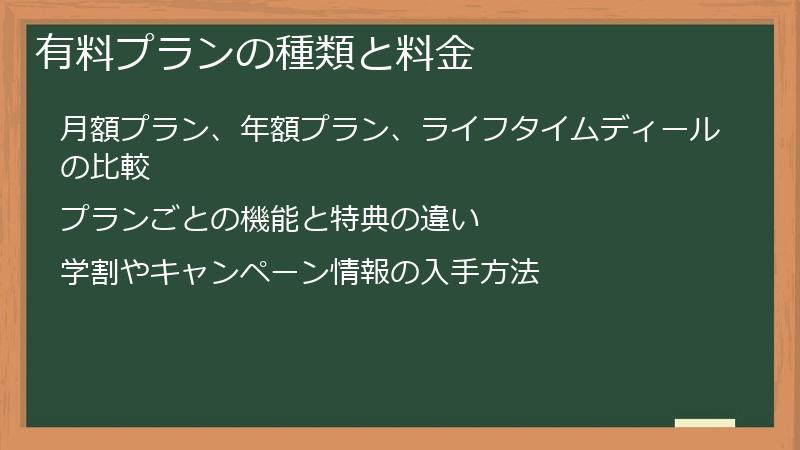 有料プランの種類と料金

月額プラン、年額プラン、ライフタイムディールの比較

プランごとの機能と特典の違い

学割やキャンペーン情報の入手方法